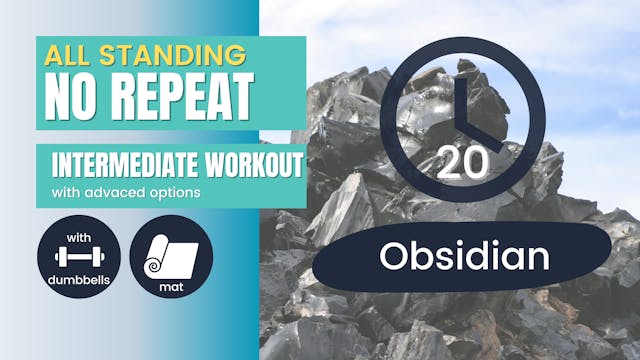 ALL STANDING
NO REPEAT

INTERMEDIATE WORKOUT
with advaced options

with
dumbbells

mat

20

Obsidian